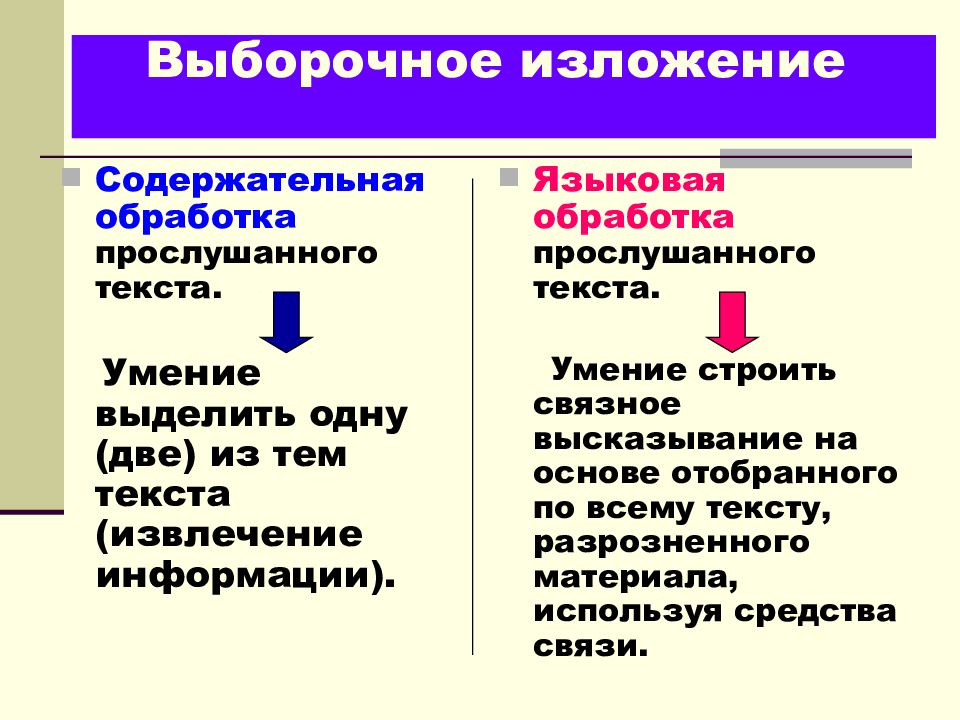 Выборочное изложение

Содержательная обработка прослушанного текста.

Умение выделить одну (две) из тем текста (извлечение информации).

Языковая обработка прослушанного текста.

Умение строить связное высказывание на основе отобранного по всему тексту, разрозненного материала, используя средства связи.